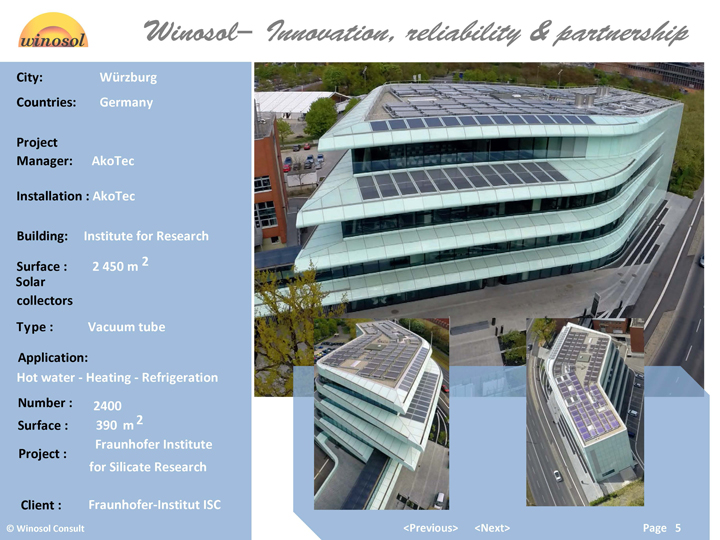 winosol

Winosol– Innovation, reliability & partnership

City: Würzburg

Countries: Germany

Project Manager: AkoTec

Installation : AkoTec

Building: Institute for Research

Surface : 2 450 m $^2$
Solar collectors

Type : Vacuum tube

Application:
Hot water - Heating - Refrigeration

Number : 2400
Surface : 390 m $^2$
Project : Fraunhofer Institute for Silicate Research

Client : Fraunhofer-Institut ISC

© Winosol Consult

<Previous> <Next>

Page 5